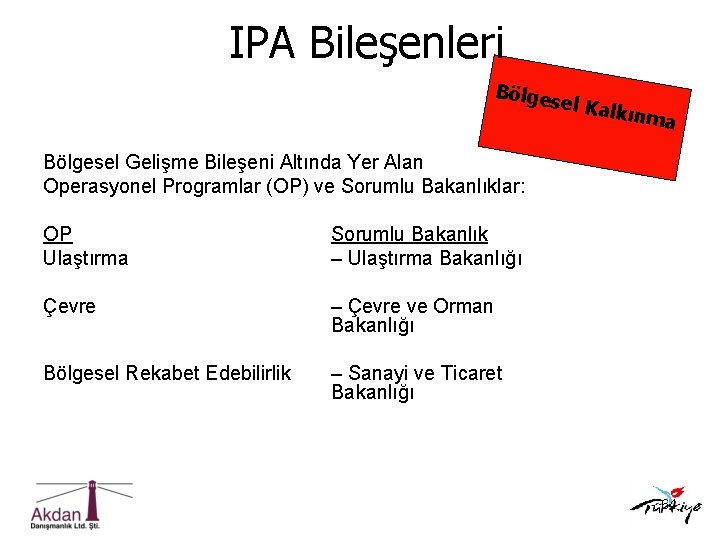 IPA Bileşenleri

Bölgesel Kalkınma

Bölgesel Gelişme Bileşeni Altında Yer Alan Operasyonel Programlar (OP) ve Sorumlu Bakanlıklar:

| OP | Sorumlu Bakanlık |
|---|---|
| Ulaştırma | – Ulaştırma Bakanlığı |
| Çevre | – Çevre ve Orman Bakanlığı |
| Bölgesel Rekabet Edebilirlik | – Sanayi ve Ticaret Bakanlığı |

Akdan
Danışmanlık Ltd. Şti.

Türkiye